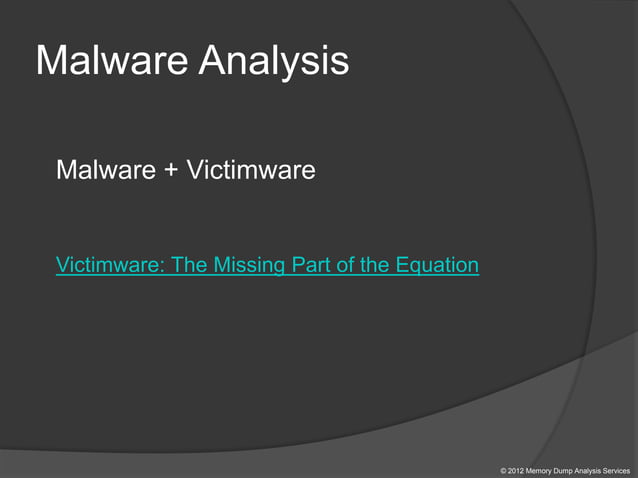 Malware Analysis

Malware + Victimware

Victimware: The Missing Part of the Equation

© 2012 Memory Dump Analysis Services